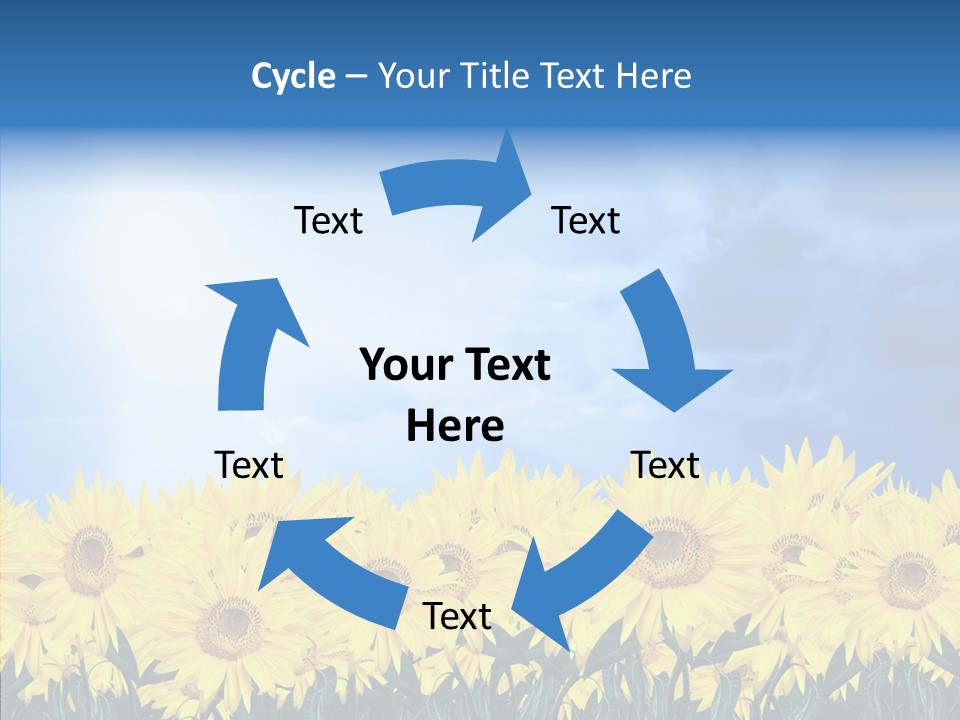 Cycle – Your Title Text Here

Text

Text

Your Text Here

Text

Text

Text